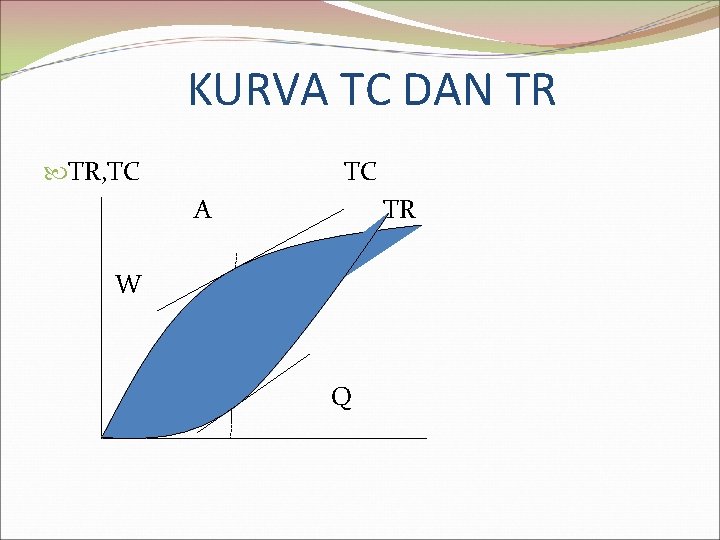 KURVA TC DAN TR

TR,TC

TC

A

TR

W

Q